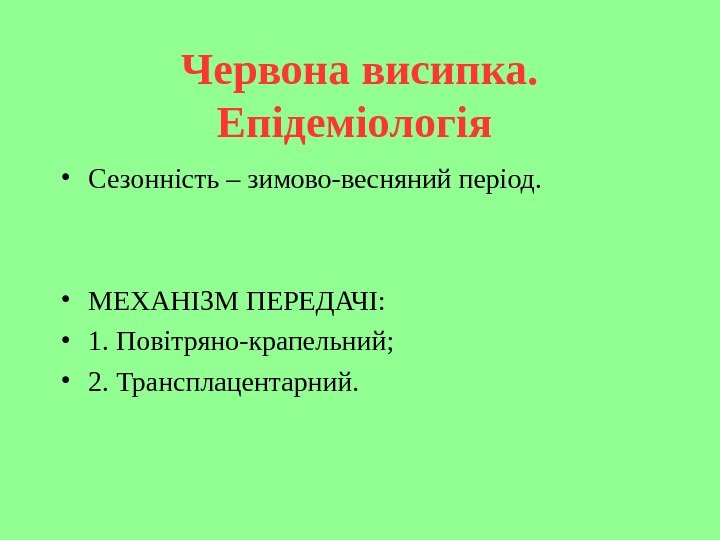 Червона висипка. Епідеміологія

• Сезонність – зимово-весняний період.

• МЕХАНІЗМ ПЕРЕДАЧІ:
• 1. Повітряно-крапельний;
• 2. Трансплацентарний.